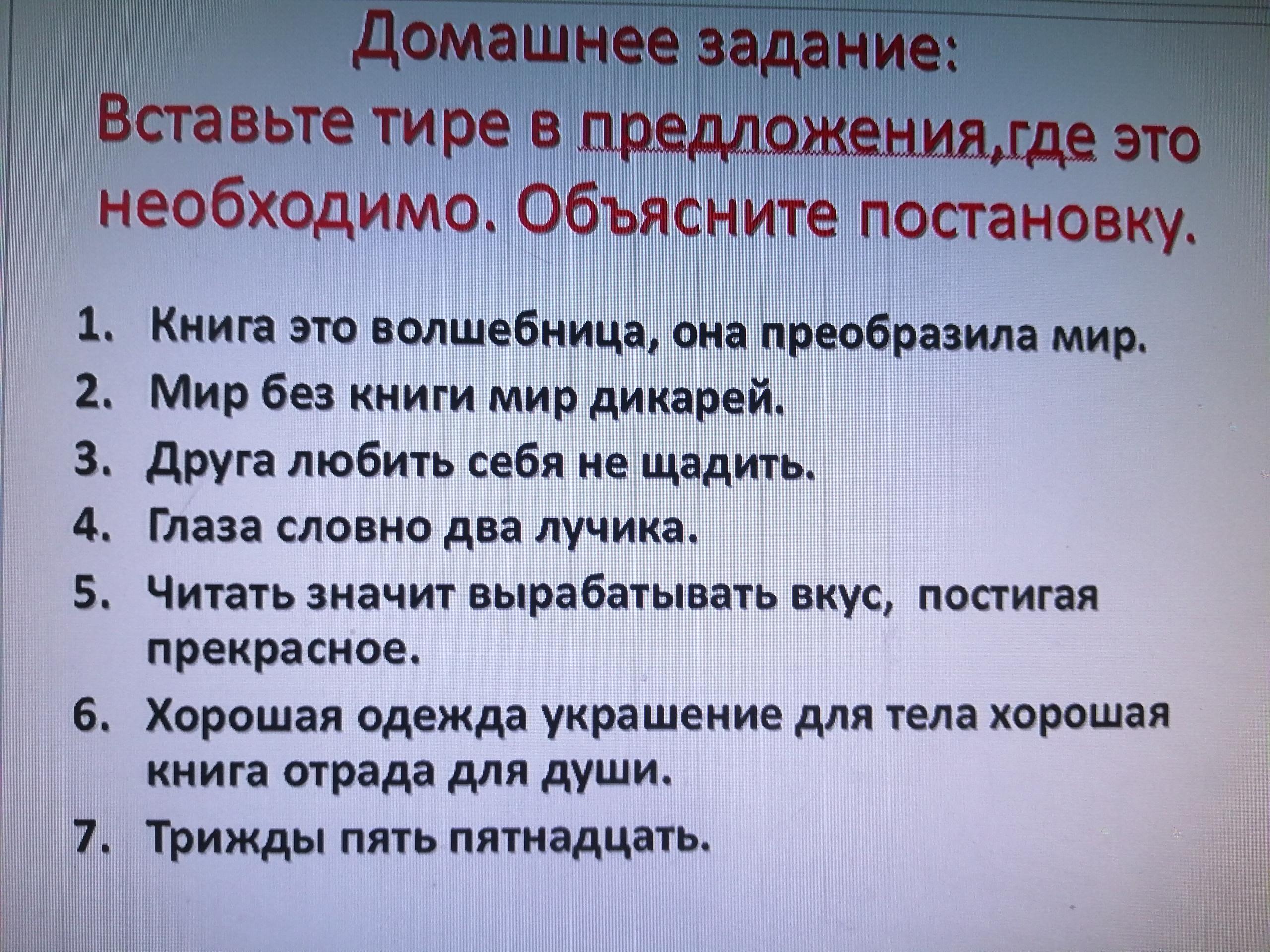 Домашнее задание:
Вставьте тире в предложения,где это необходимо. Объясните постановку.

1. Книга это волшебница, она преобразила мир.
2. Мир без книги мир дикарей.
3. Друга любить себя не щадить.
4. Глаза словно два лучика.
5. Читать значит вырабатывать вкус, постигая прекрасное.
6. Хорошая одежда украшение для тела хорошая книга отрада для души.
7. Трижды пять пятнадцать.